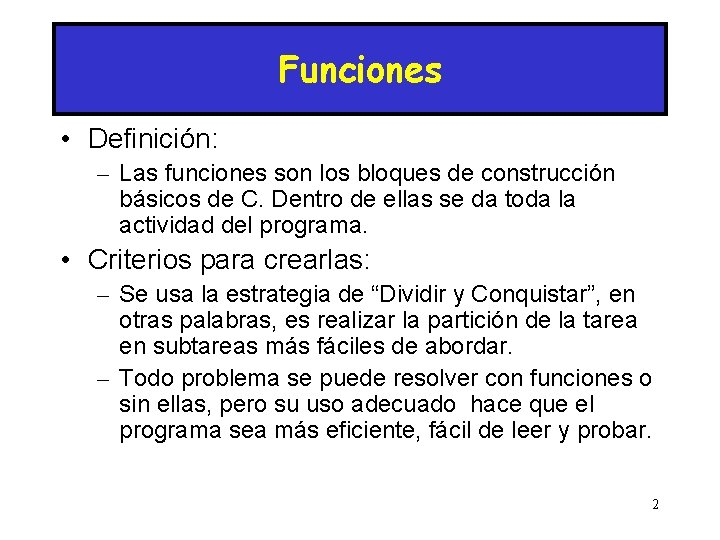 Funciones

• Definición:
– Las funciones son los bloques de construcción básicos de C. Dentro de ellas se da toda la actividad del programa.

• Criterios para crearlas:
– Se usa la estrategia de “Dividir y Conquistar”, en otras palabras, es realizar la partición de la tarea en subtareas más fáciles de abordar.
– Todo problema se puede resolver con funciones o sin ellas, pero su uso adecuado hace que el programa sea más eficiente, fácil de leer y probar.

2